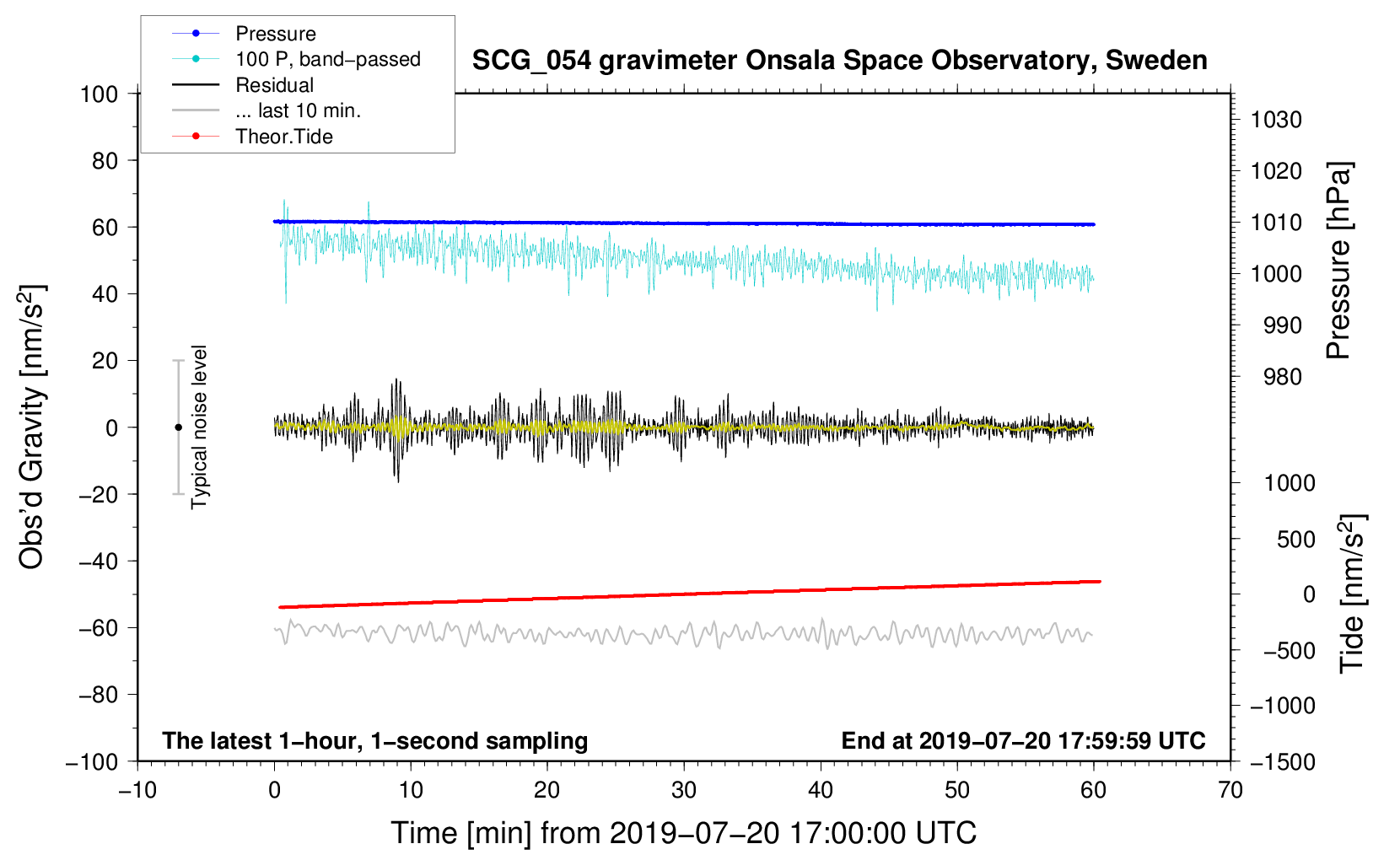 Pressure
100 P, band−passed
Residual
... last 10 min.
Theor.Tide

SCG_054 gravimeter Onsala Space Observatory, Sweden

100
80
60
40
20
0
−20
−40
−60
−80
−100

Obs'd Gravity [nm/s$^2$]

Typical noise level

1030
1020
1010
1000
990
980

Pressure [hPa]

1000
500
0
−500
−1000
−1500

Tide [nm/s$^2$]

The latest 1−hour, 1−second sampling

End at 2019−07−20 17:59:59 UTC

−10
0
10
20
30
40
50
60
70

Time [min] from 2019−07−20 17:00:00 UTC